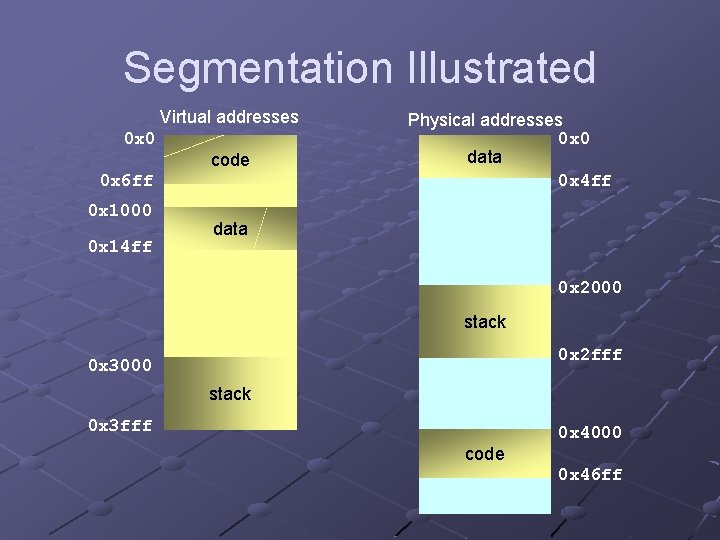 Segmentation Illustrated

Virtual addresses

0x0

code

0x6ff

0x1000

data

0x14ff

0x3000

stack

0x3fff

Physical addresses

0x0

data

0x4ff

0x2000

stack

0x2fff

0x4000

code

0x46ff